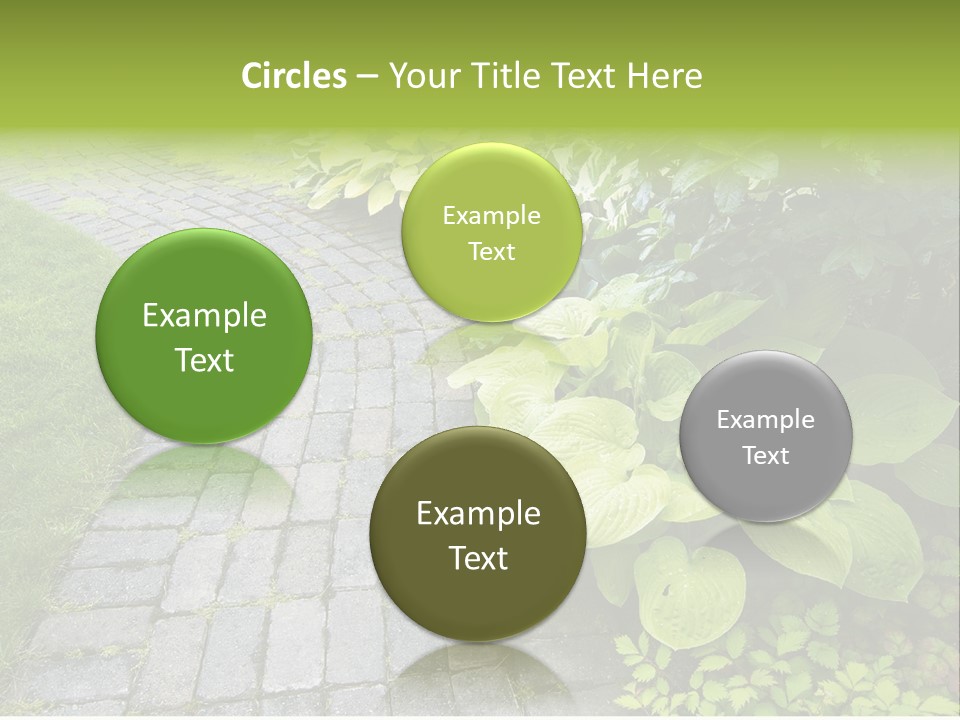 Circles – Your Title Text Here

Example Text

Example Text

Example Text

Example Text